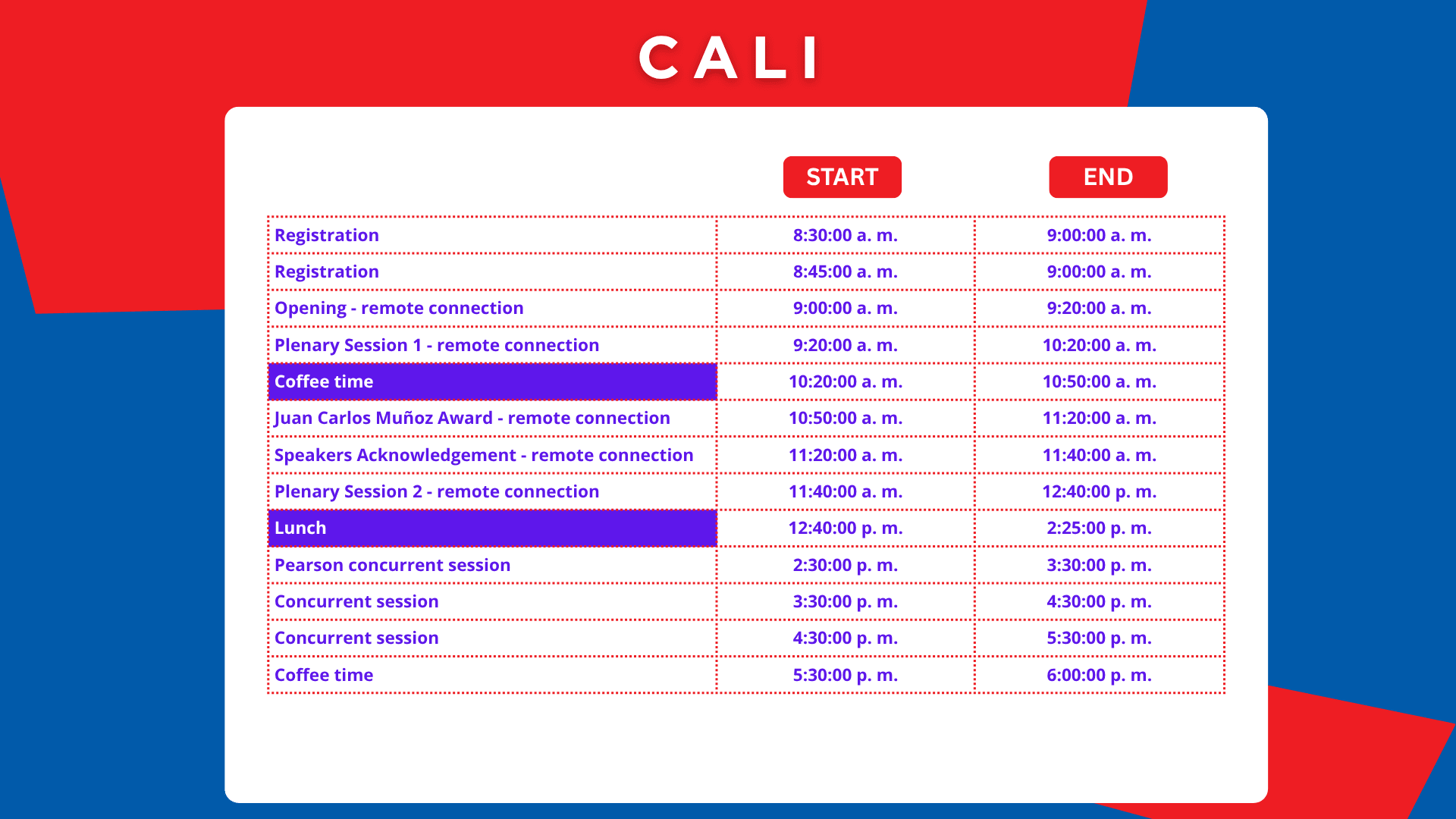 CALI

| | START | END |
|---|---|---|
| Registration | 8:30:00 a. m. | 9:00:00 a. m. |
| Registration | 8:45:00 a. m. | 9:00:00 a. m. |
| Opening - remote connection | 9:00:00 a. m. | 9:20:00 a. m. |
| Plenary Session 1 - remote connection | 9:20:00 a. m. | 10:20:00 a. m. |
| Coffee time | 10:20:00 a. m. | 10:50:00 a. m. |
| Juan Carlos Muñoz Award - remote connection | 10:50:00 a. m. | 11:20:00 a. m. |
| Speakers Acknowledgement - remote connection | 11:20:00 a. m. | 11:40:00 a. m. |
| Plenary Session 2 - remote connection | 11:40:00 a. m. | 12:40:00 p. m. |
| Lunch | 12:40:00 p. m. | 2:25:00 p. m. |
| Pearson concurrent session | 2:30:00 p. m. | 3:30:00 p. m. |
| Concurrent session | 3:30:00 p. m. | 4:30:00 p. m. |
| Concurrent session | 4:30:00 p. m. | 5:30:00 p. m. |
| Coffee time | 5:30:00 p. m. | 6:00:00 p. m. |